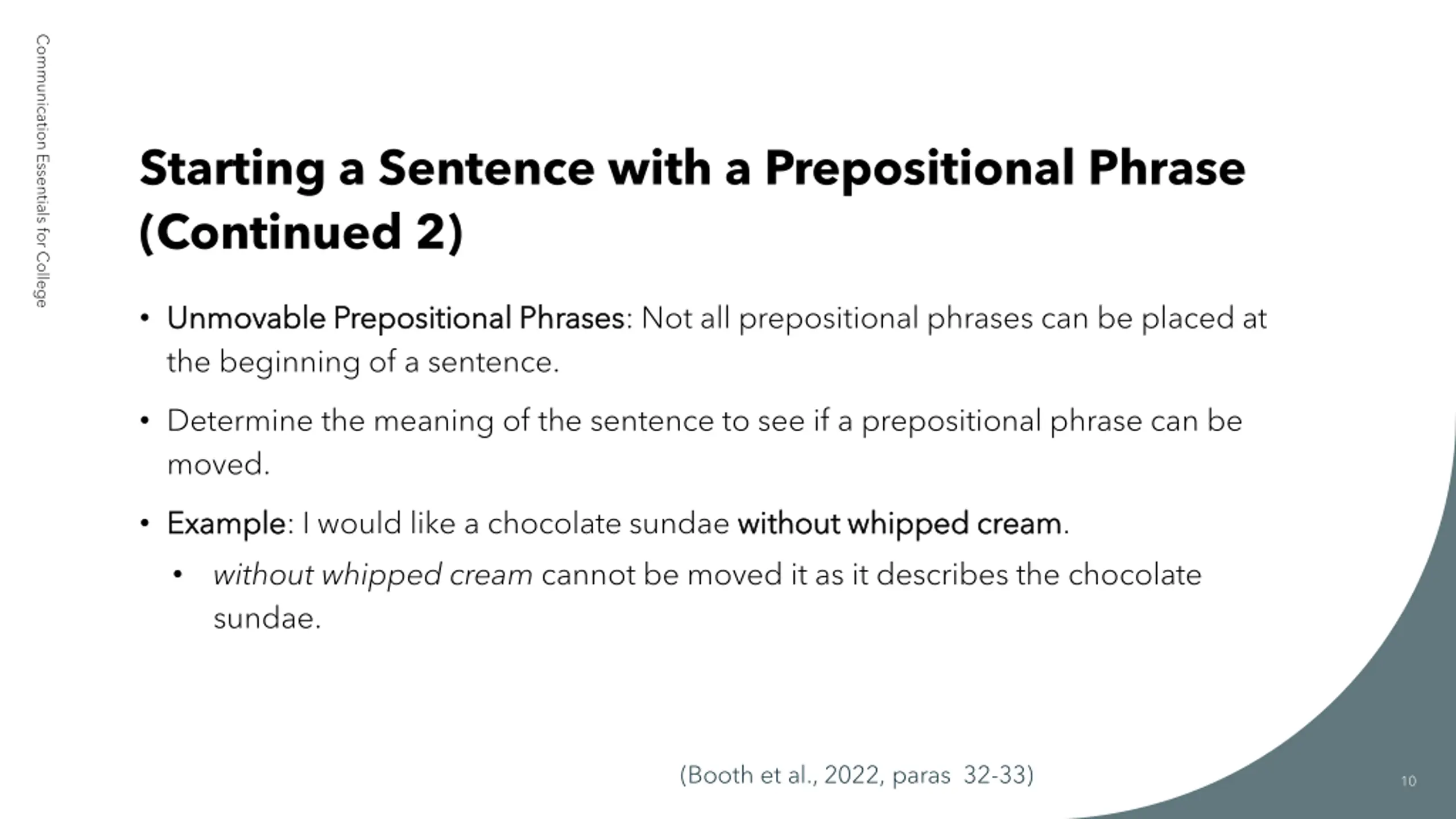 Communication Essentials for College

Starting a Sentence with a Prepositional Phrase (Continued 2)

• Unmovable Prepositional Phrases: Not all prepositional phrases can be placed at the beginning of a sentence.

• Determine the meaning of the sentence to see if a prepositional phrase can be moved.

• Example: I would like a chocolate sundae without whipped cream.

  • without whipped cream cannot be moved it as it describes the chocolate sundae.

(Booth et al., 2022, paras 32-33)

10